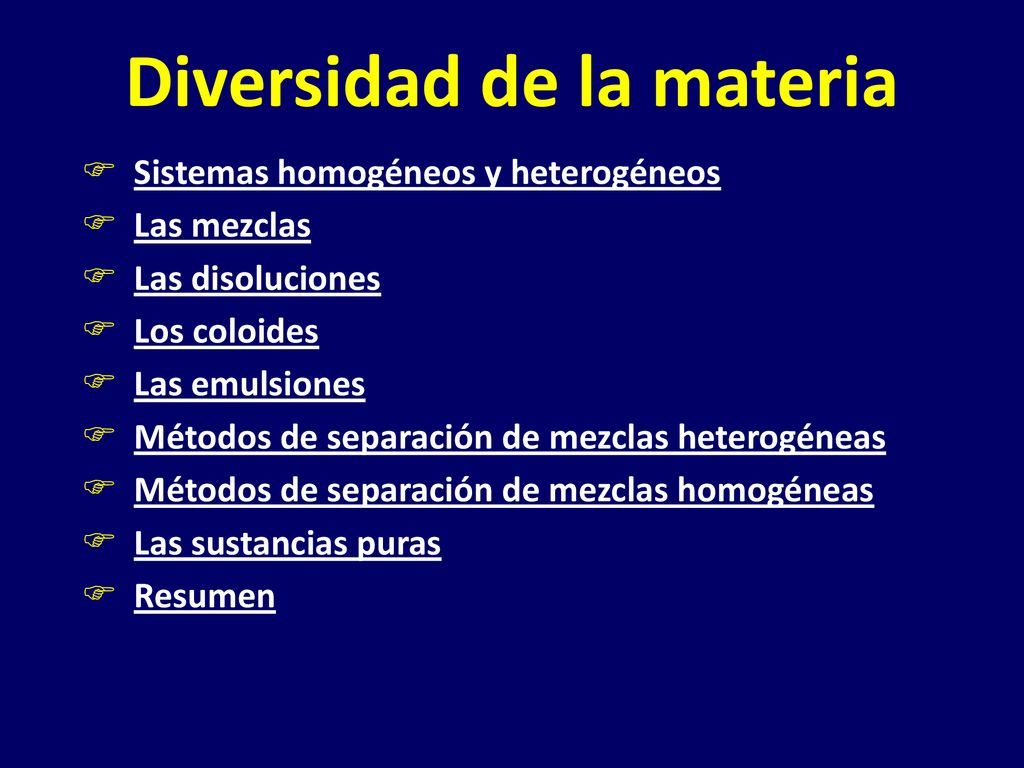 Diversidad de la materia

Sistemas homogéneos y heterogéneos
Las mezclas
Las disoluciones
Los coloides
Las emulsiones
Métodos de separación de mezclas heterogéneas
Métodos de separación de mezclas homogéneas
Las sustancias puras
Resumen